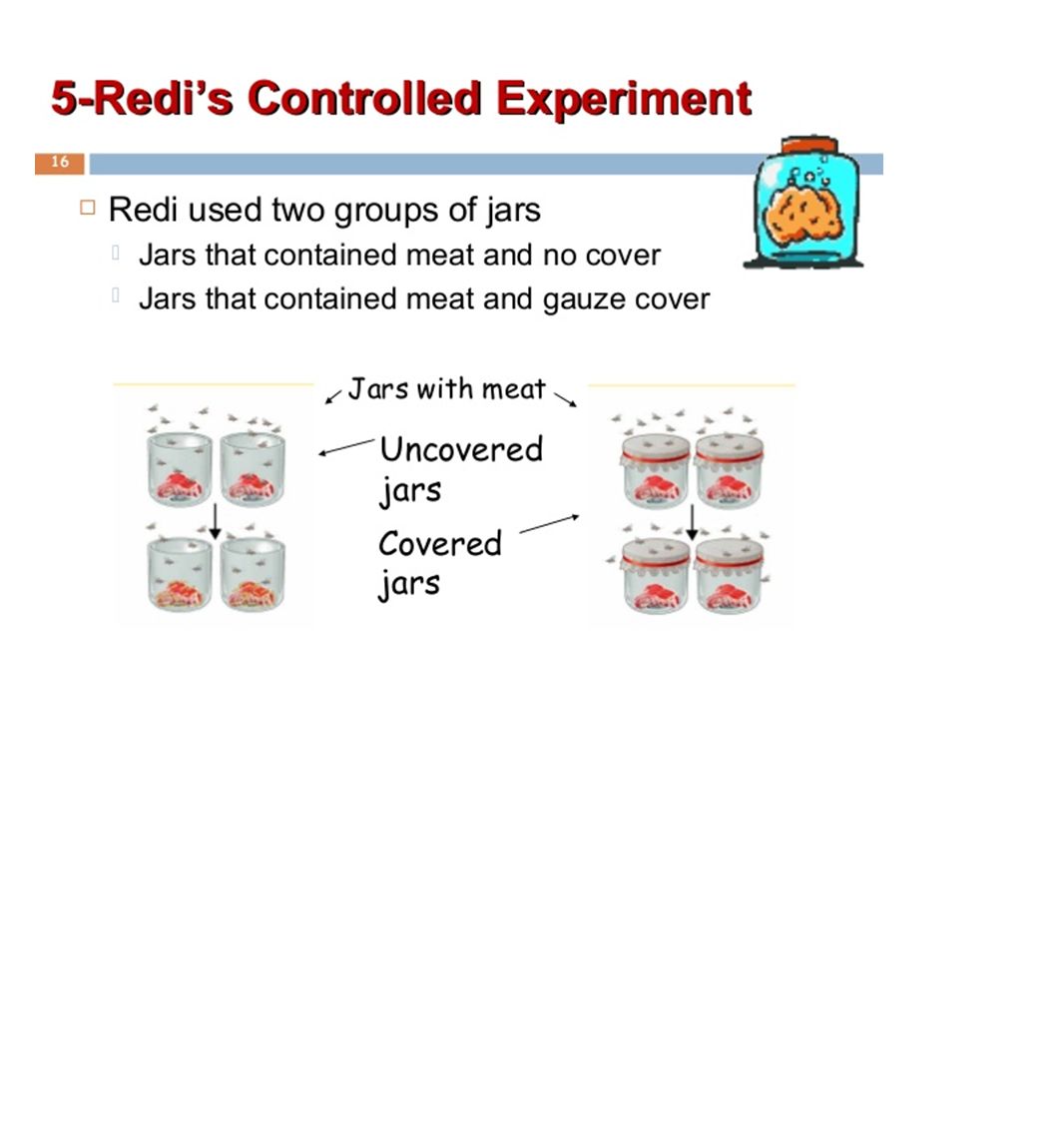 5-Redi's Controlled Experiment

16

Redi used two groups of jars

Jars that contained meat and no cover

Jars that contained meat and gauze cover

Jars with meat

Uncovered jars

Covered jars